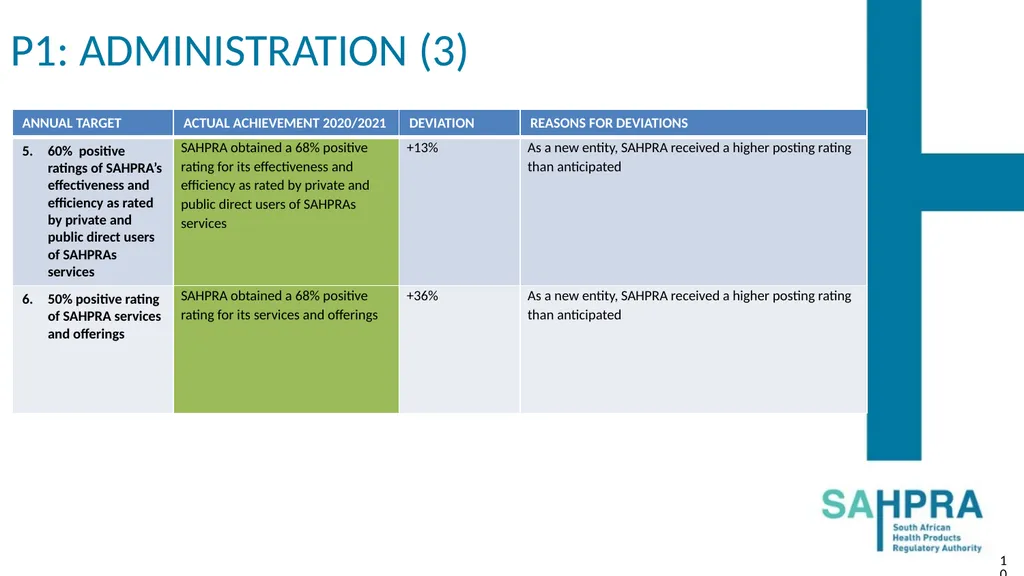 P1: ADMINISTRATION (3)

| ANNUAL TARGET | ACTUAL ACHIEVEMENT 2020/2021 | DEVIATION | REASONS FOR DEVIATIONS |
|---|---|---|---|
| 5. 60% positive ratings of SAHPRA's effectiveness and efficiency as rated by private and public direct users of SAHPRAs services | SAHPRA obtained a 68% positive rating for its effectiveness and efficiency as rated by private and public direct users of SAHPRAs services | +13% | As a new entity, SAHPRA received a higher posting rating than anticipated |
| 6. 50% positive rating of SAHPRA services and offerings | SAHPRA obtained a 68% positive rating for its services and offerings | +36% | As a new entity, SAHPRA received a higher posting rating than anticipated |

SAHPRA
South African Health Products Regulatory Authority

10